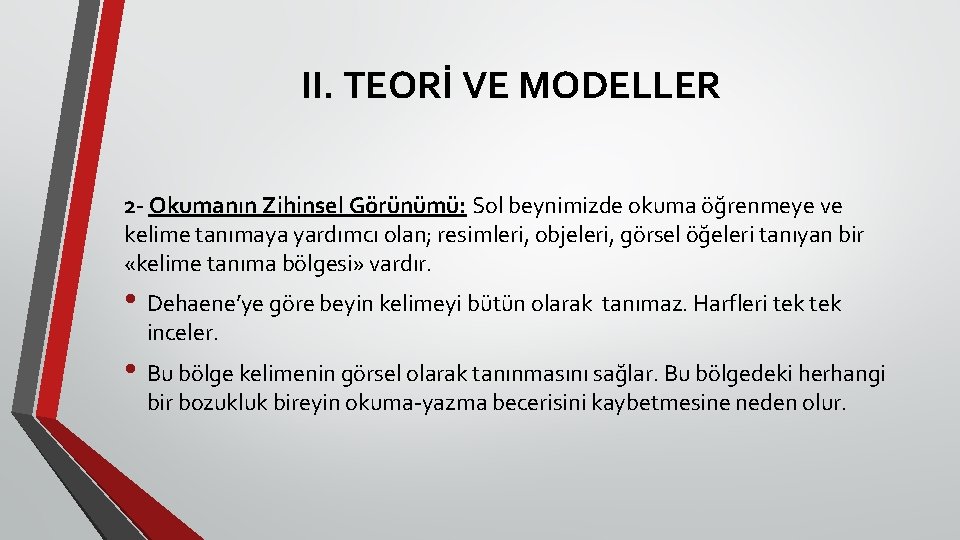 II. TEORİ VE MODELLER

2- Okumanın Zihinsel Görünümü: Sol beynimizde okuma öğrenmeye ve kelime tanımaya yardımcı olan; resimleri, objeleri, görsel öğeleri tanıyan bir «kelime tanıma bölgesi» vardır.

• Dehaene'ye göre beyin kelimeyi bütün olarak tanımaz. Harfleri tek tek inceler.

• Bu bölge kelimenin görsel olarak tanınmasını sağlar. Bu bölgedeki herhangi bir bozukluk bireyin okuma-yazma becerisini kaybetmesine neden olur.